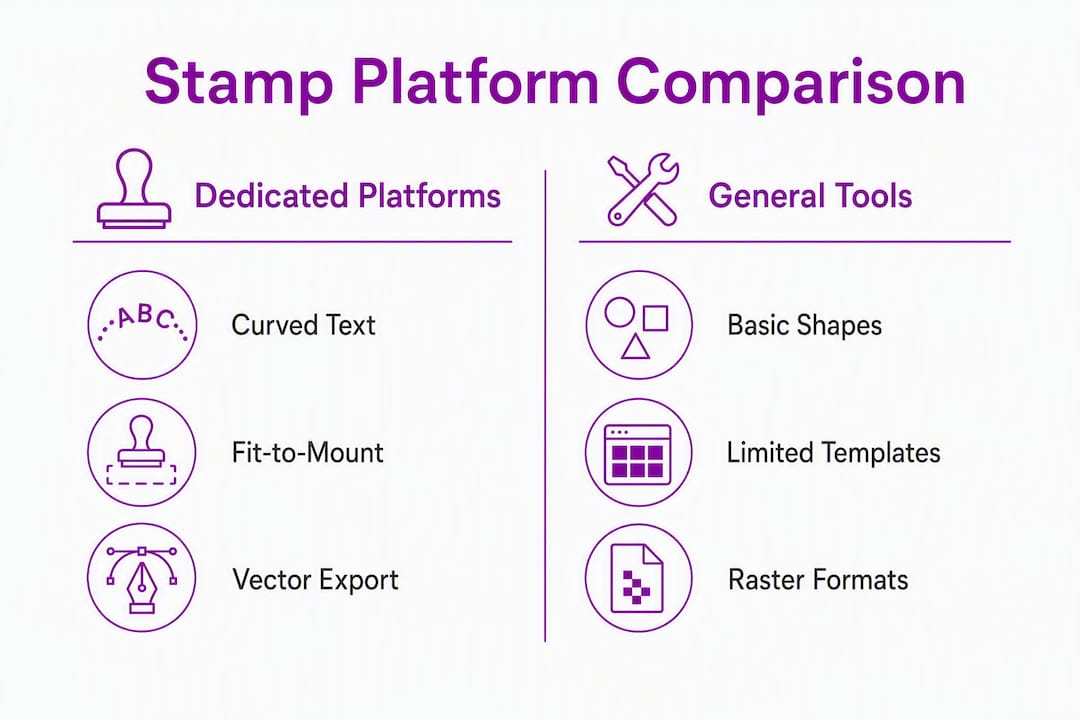 Stamp Platform Comparison

Dedicated Platforms

ABC

Curved Text

Fit-to-Mount

Vector Export

General Tools

Basic Shapes

Limited Templates

Raster Formats